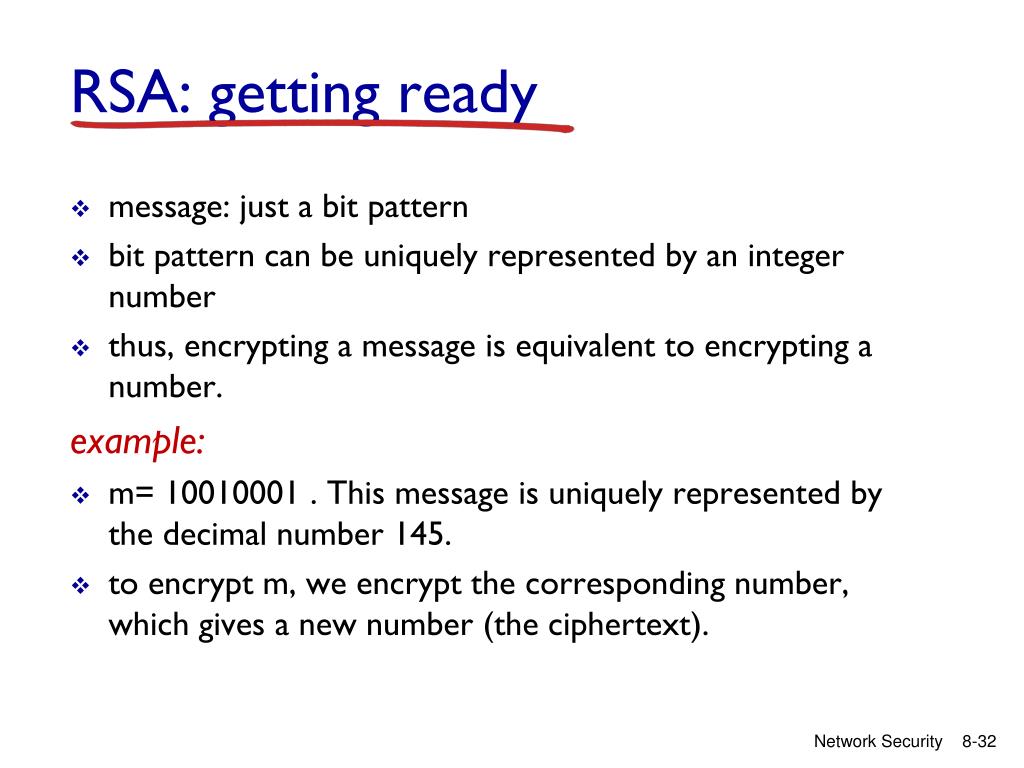 RSA: getting ready

❖ message: just a bit pattern
❖ bit pattern can be uniquely represented by an integer number
❖ thus, encrypting a message is equivalent to encrypting a number.

example:

❖ m= 10010001 . This message is uniquely represented by the decimal number 145.
❖ to encrypt m, we encrypt the corresponding number, which gives a new number (the ciphertext).

Network Security 8-32